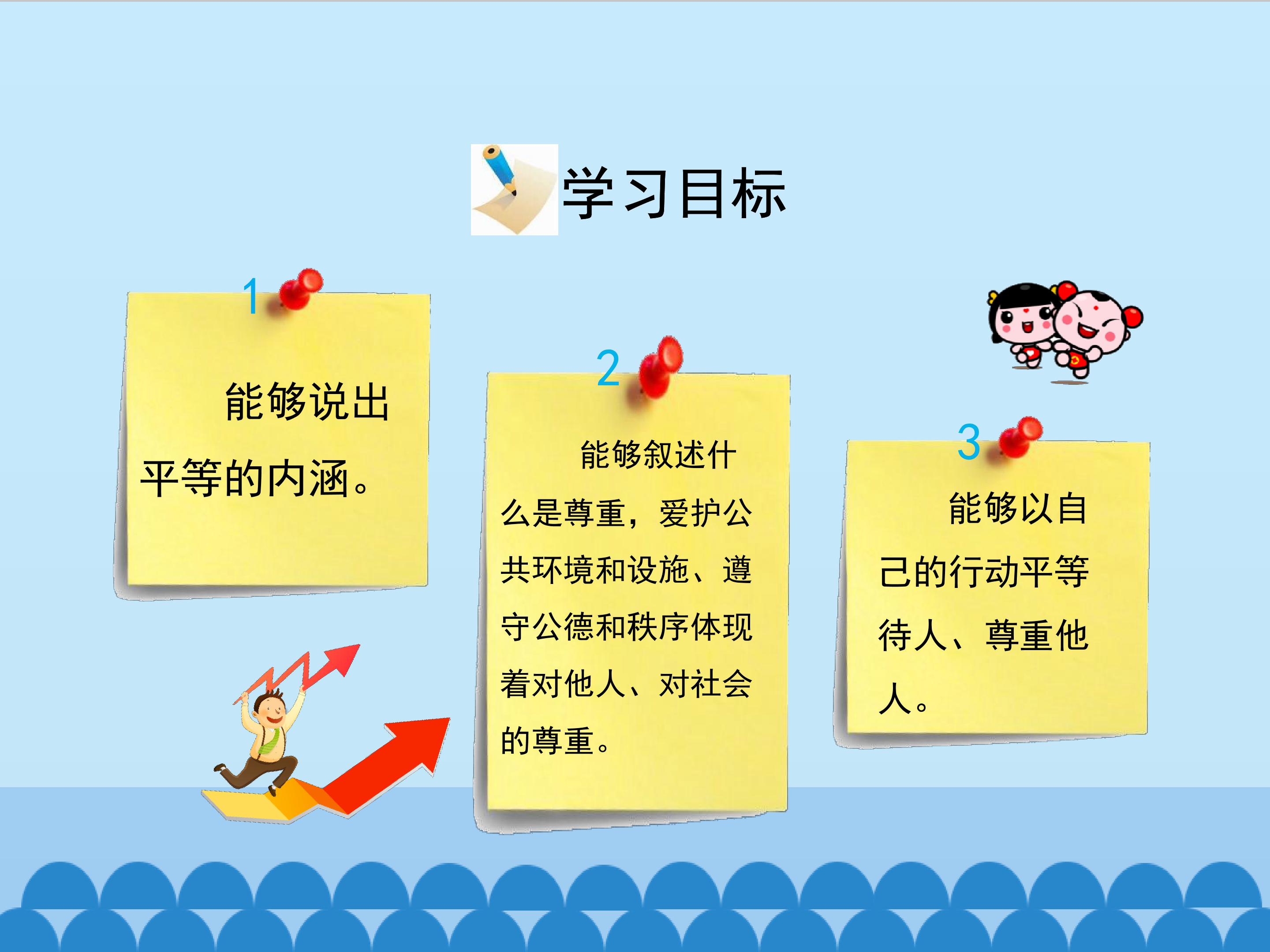 学习目标

1

能够说出平等的内涵。

2

能够叙述什么是尊重，爱护公共环境和设施、遵守公德和秩序体现着对他人、对社会的尊重。

3

能够以自己的行动平等待人、尊重他人。